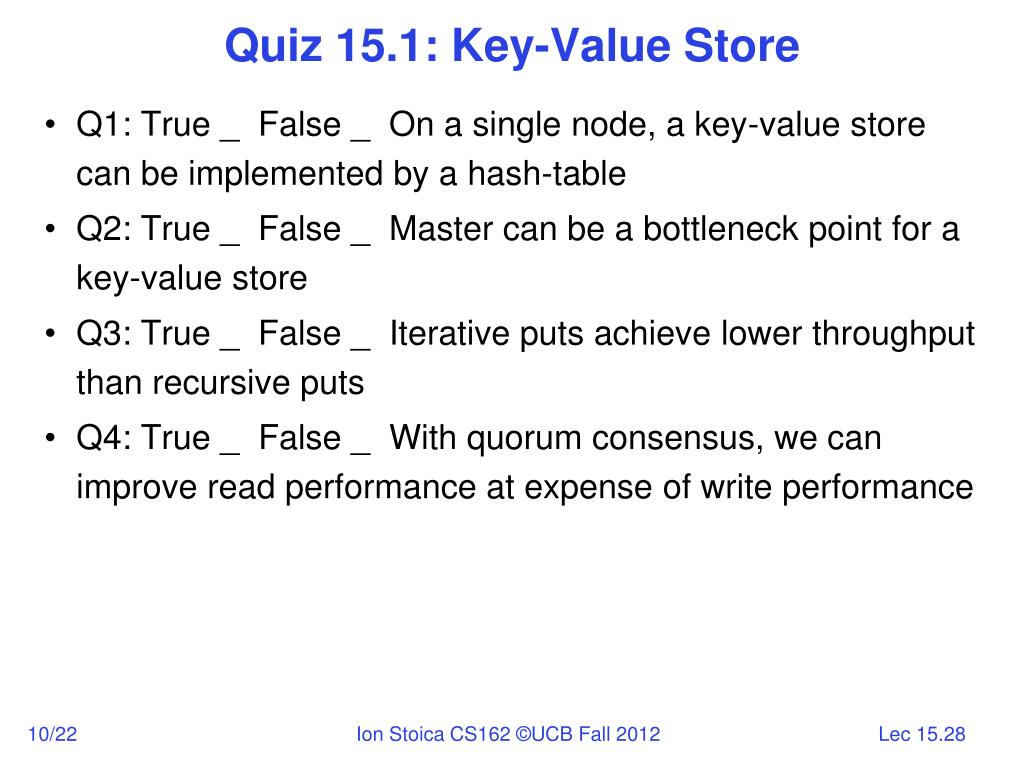 Quiz 15.1: Key-Value Store

• Q1: True _ False _ On a single node, a key-value store can be implemented by a hash-table
• Q2: True _ False _ Master can be a bottleneck point for a key-value store
• Q3: True _ False _ Iterative puts achieve lower throughput than recursive puts
• Q4: True _ False _ With quorum consensus, we can improve read performance at expense of write performance

10/22 Ion Stoica CS162 ©UCB Fall 2012 Lec 15.28